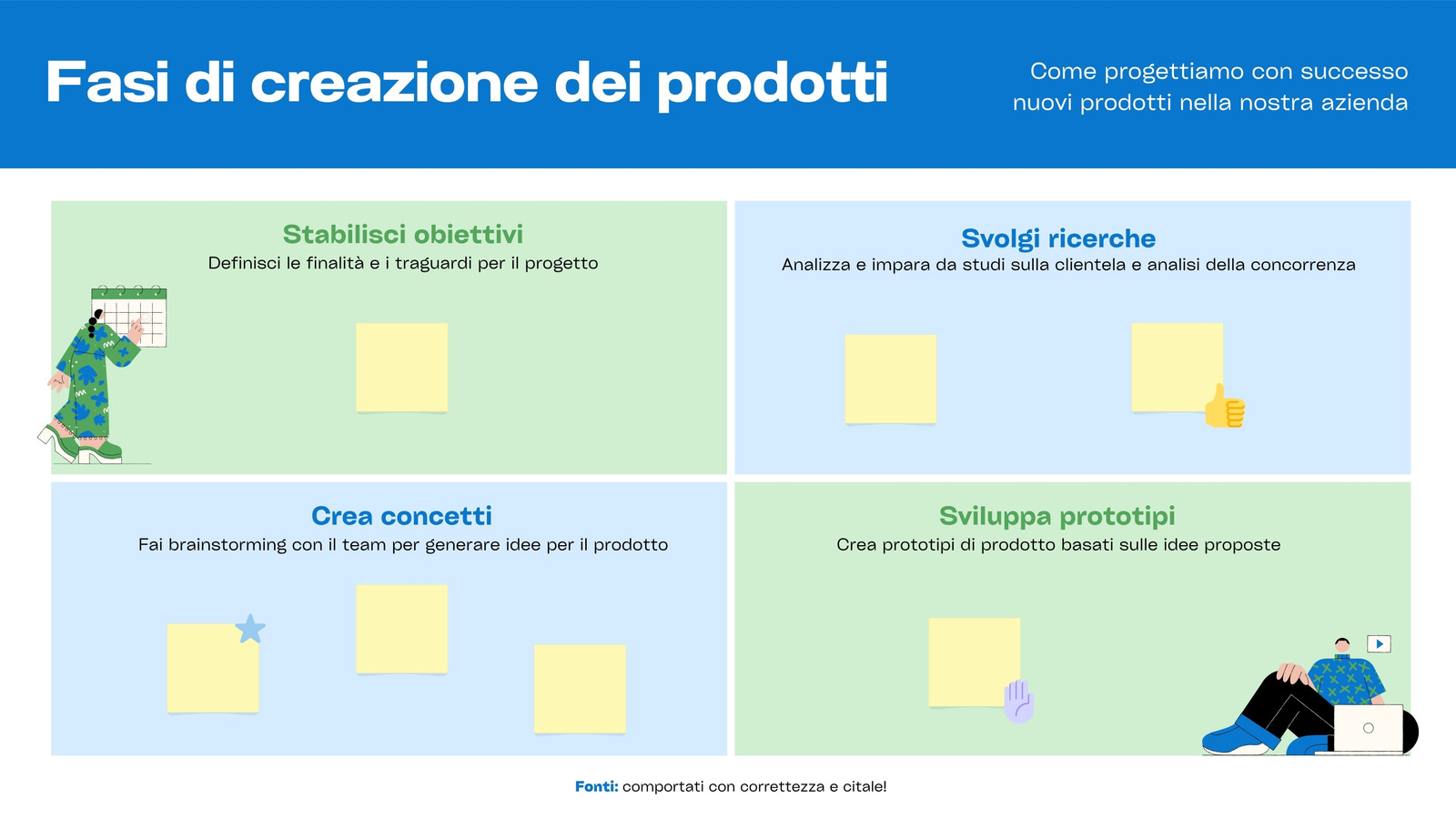 Fasi di creazione dei prodotti

Come progettiamo con successo nuovi prodotti nella nostra azienda

Stabilisci obiettivi
Definisci le finalità e i traguardi per il progetto

Svolgi ricerche
Analizza e impara da studi sulla clientela e analisi della concorrenza

Crea concetti
Fai brainstorming con il team per generare idee per il prodotto

Sviluppa prototipi
Crea prototipi di prodotto basati sulle idee proposte

Fonti: comportati con correttezza e citale!